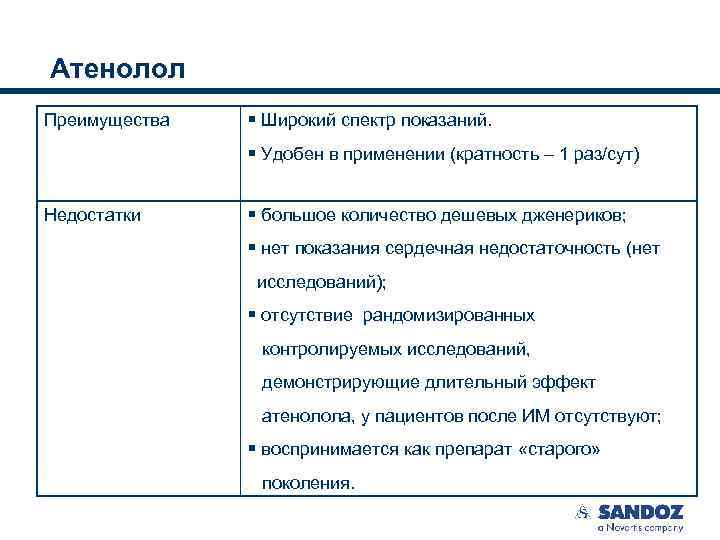 Атенолол

| Преимущества | ▪ Широкий спектр показаний. ▪ Удобен в применении (кратность – 1 раз/сут) |
|---|---|
| Недостатки | ▪ большое количество дешевых дженериков; ▪ нет показания сердечная недостаточность (нет исследований); ▪ отсутствие рандомизированных контролируемых исследований, демонстрирующие длительный эффект атенолола, у пациентов после ИМ отсутствуют; ▪ воспринимается как препарат «старого» поколения. |

SANDOZ
a Novartis company